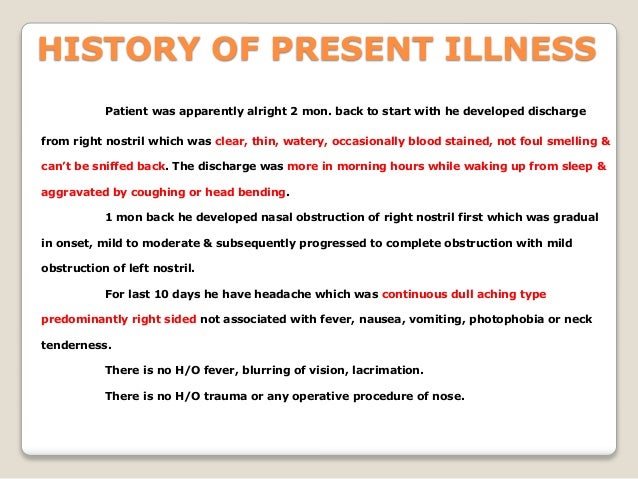 HISTORY OF PRESENT ILLNESS

Patient was apparently alright 2 mon. back to start with he developed discharge from right nostril which was clear, thin, watery, occasionally blood stained, not foul smelling & can't be sniffed back. The discharge was more in morning hours while waking up from sleep & aggravated by coughing or head bending.

1 mon back he developed nasal obstruction of right nostril first which was gradual in onset, mild to moderate & subsequently progressed to complete obstruction with mild obstruction of left nostril.

For last 10 days he have headache which was continuous dull aching type predominantly right sided not associated with fever, nausea, vomiting, photophobia or neck tenderness.

There is no H/O fever, blurring of vision, lacrimation.

There is no H/O trauma or any operative procedure of nose.